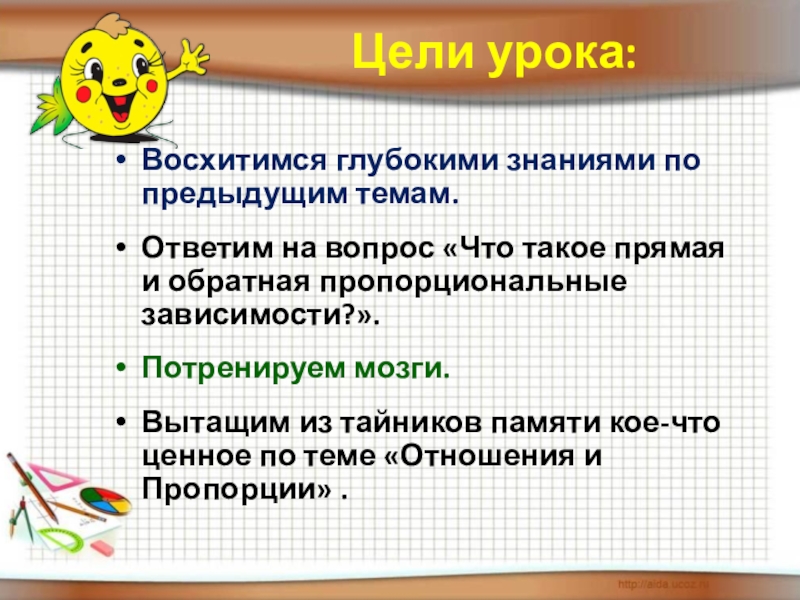 Цели урока:

• Восхитимся глубокими знаниями по предыдущим темам.

• Ответим на вопрос «Что такое прямая и обратная пропорциональные зависимости?».

• Потренируем мозги.

• Вытащим из тайников памяти кое-что ценное по теме «Отношения и Пропорции» .

http://aida.ucoz.ru